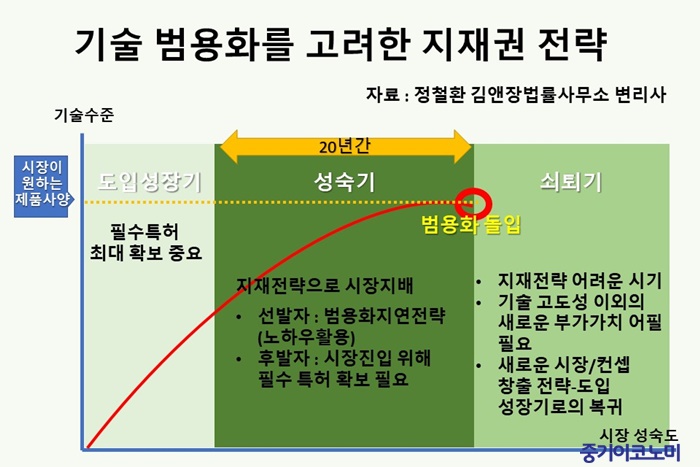 기술 범용화를 고려한 지재권 전략

자료 : 정철환 김앤장법률사무소 변리사

기술수준

시장이 원하는 제품사양

20년간

도입성장기

성숙기

쇠퇴기

범용화 돌입

필수특허 최대 확보 중요

지재전략으로 시장지배
• 선발자 : 범용화지연전략 (노하우활용)
• 후발자 : 시장진입 위해 필수 특허 확보 필요

• 지재전략 어려운 시기
• 기술 고도성 이외의 새로운 부가가치 어필 필요
• 새로운 시장/컨셉 창출 전략-도입 성장기로의 복귀

시장 성숙도

중기이코노미